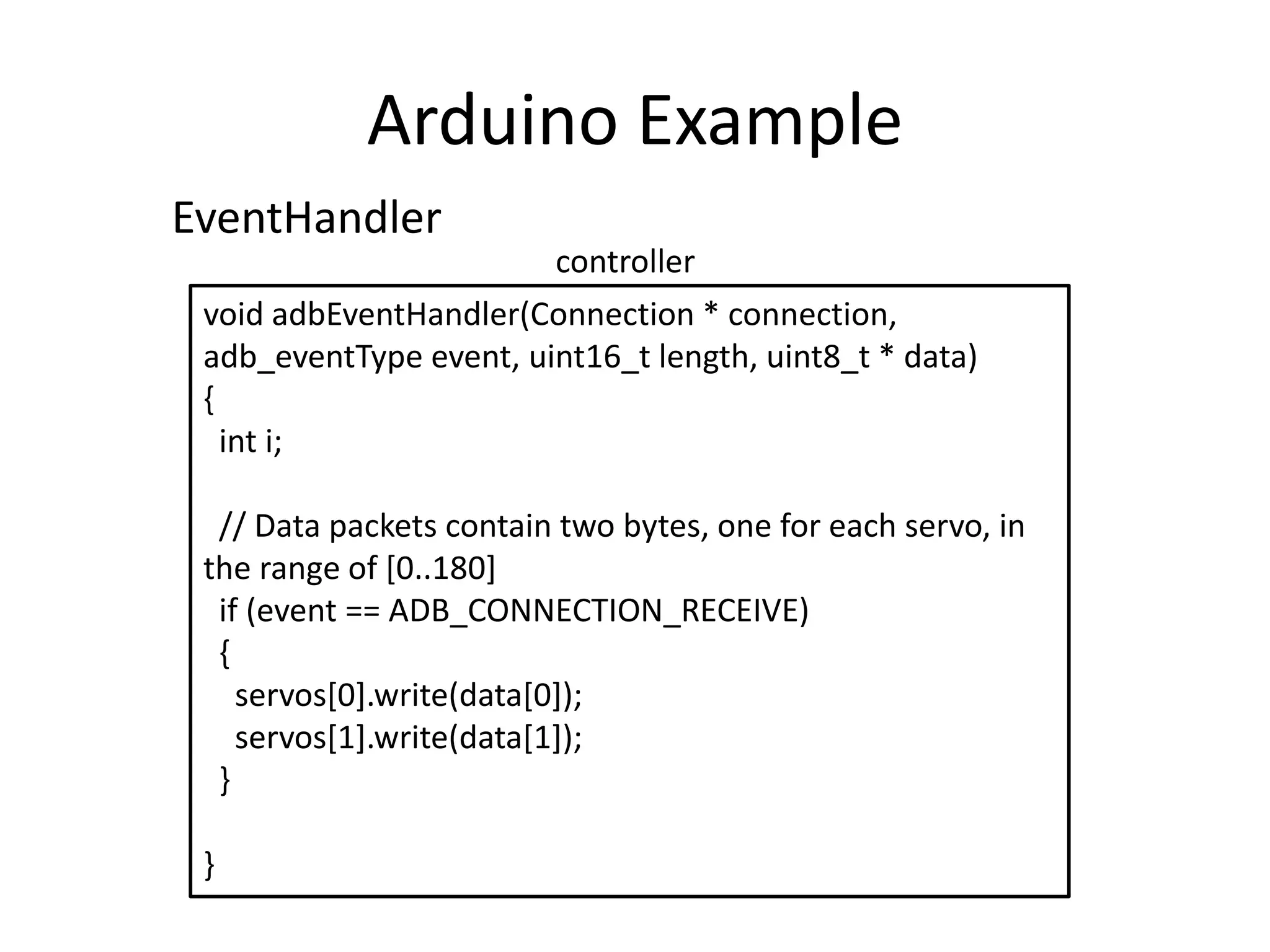 Arduino Example

EventHandler

controller

void adbEventHandler(Connection * connection, adb_eventType event, uint16_t length, uint8_t * data)
{
  int i;

  // Data packets contain two bytes, one for each servo, in the range of [0..180]
  if (event == ADB_CONNECTION_RECEIVE)
  {
    servos[0].write(data[0]);
    servos[1].write(data[1]);
  }

}